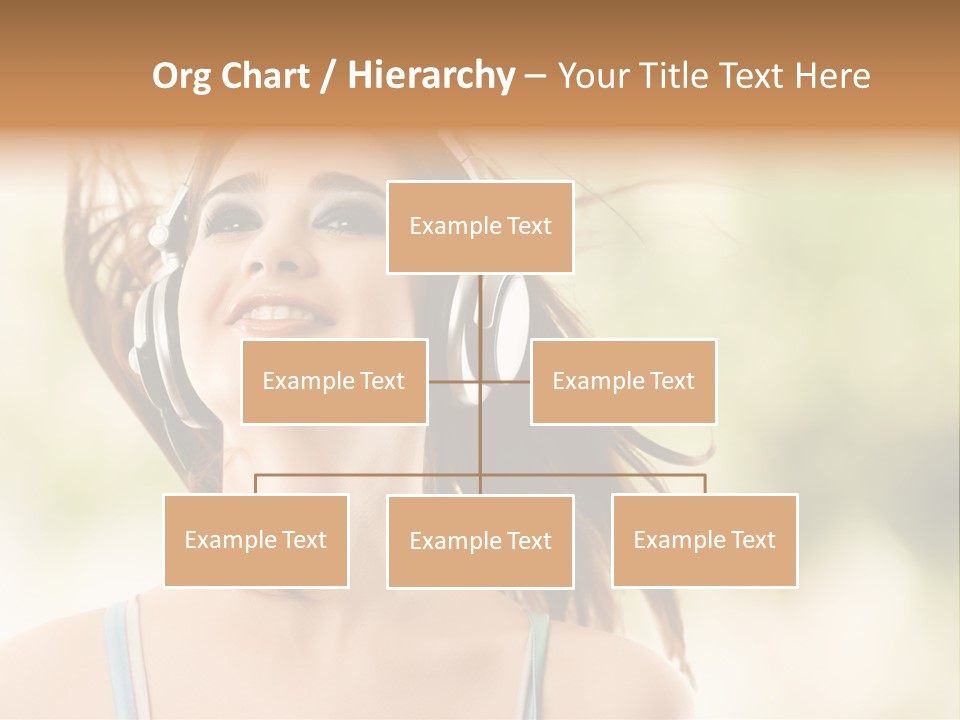 Org Chart / Hierarchy – Your Title Text Here

Example Text

Example Text

Example Text

Example Text

Example Text

Example Text